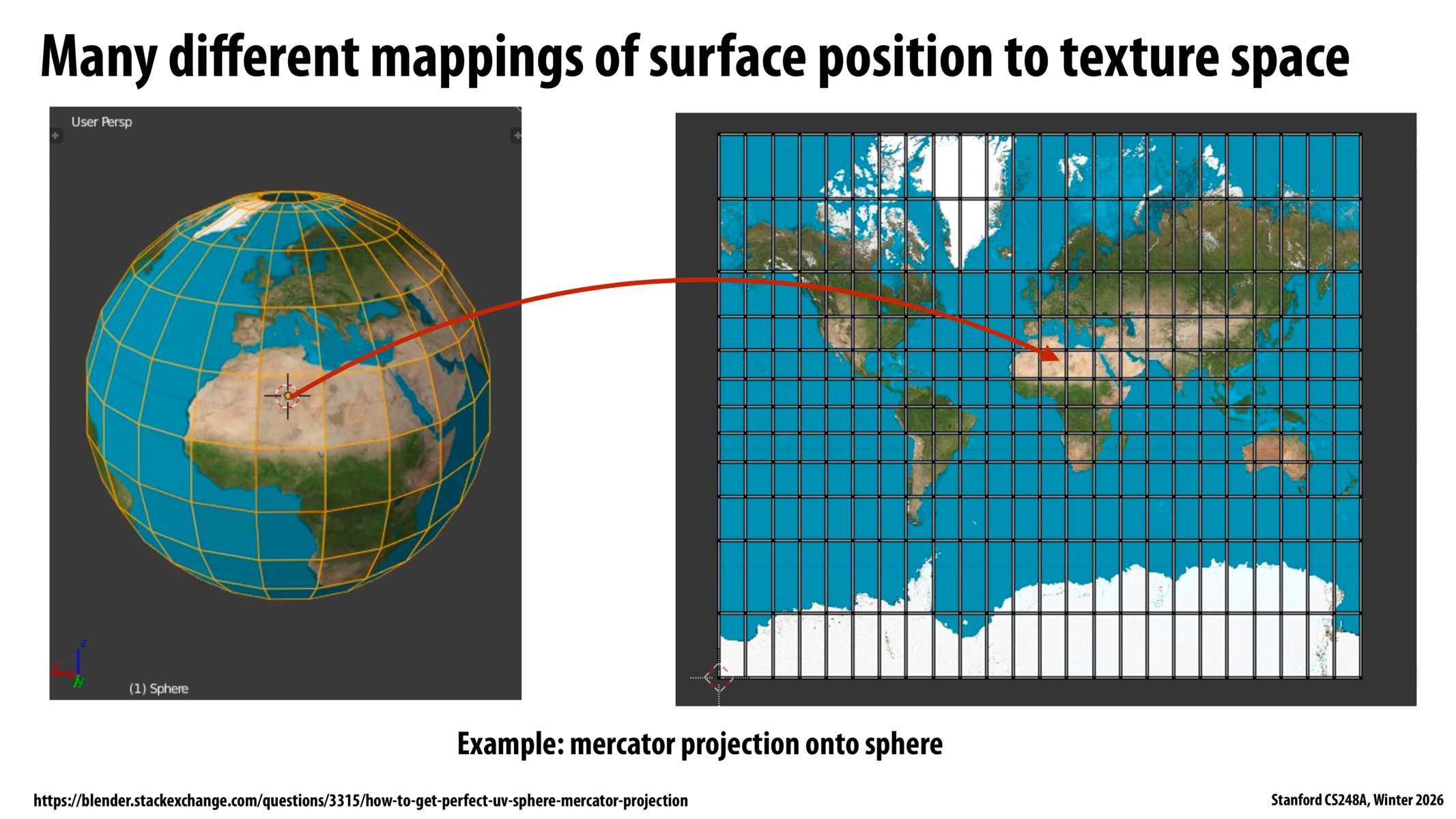 Many different mappings of surface position to texture space

User Persp

(1) Sphere

Example: mercator projection onto sphere

https://blender.stackexchange.com/questions/3315/how-to-get-perfect-uv-sphere-mercator-projection

Stanford CS248A, Winter 2026